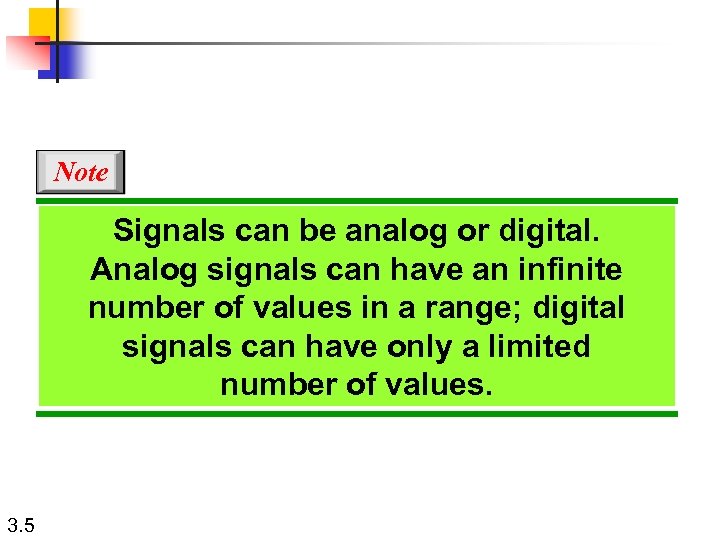 Note

Signals can be analog or digital. Analog signals can have an infinite number of values in a range; digital signals can have only a limited number of values.

3.5